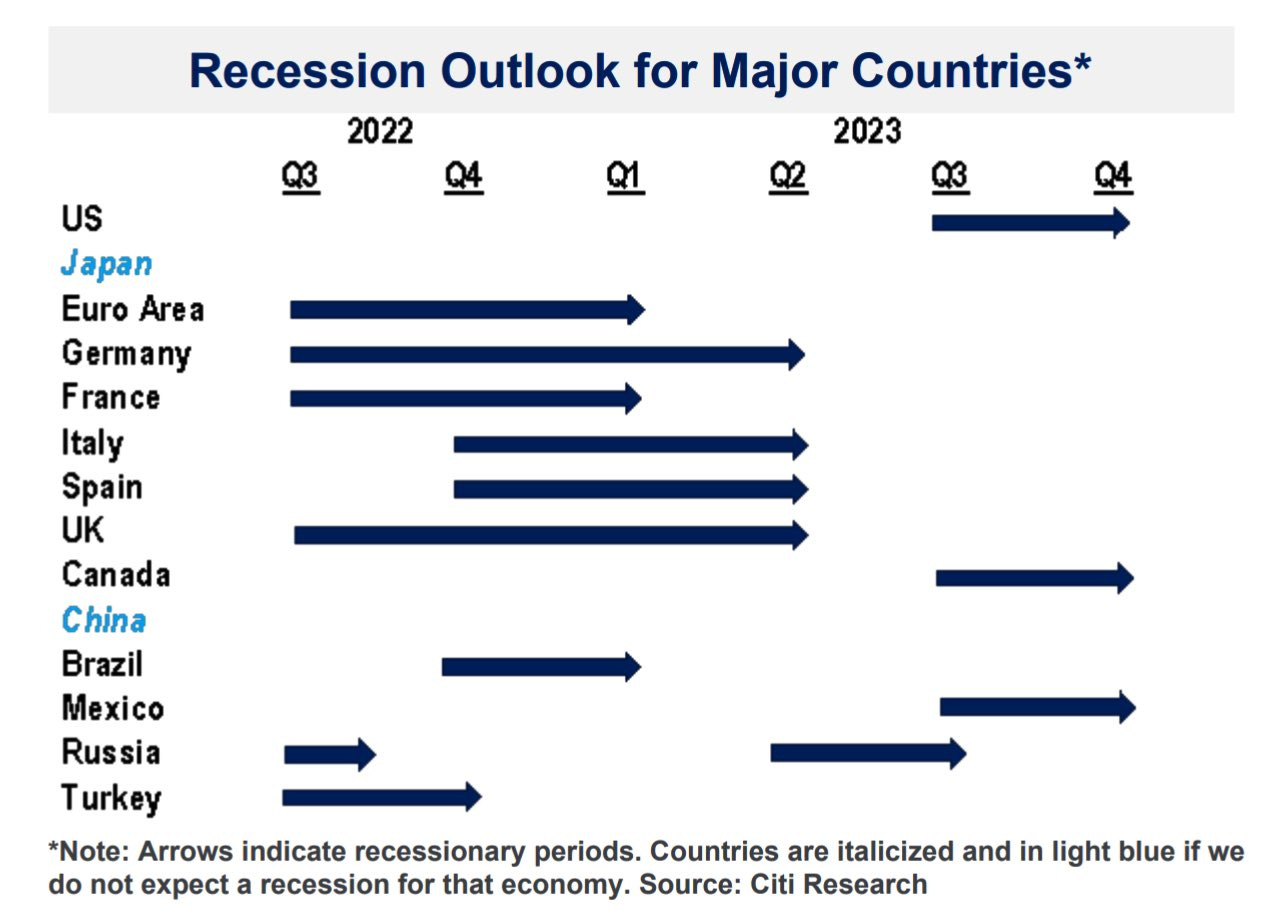 Recession Outlook for Major Countries*

2022

2023

Q3 Q4 Q1 Q2 Q3 Q4

US
Japan
Euro Area
Germany
France
Italy
Spain
UK
Canada
China
Brazil
Mexico
Russia
Turkey

*Note: Arrows indicate recessionary periods. Countries are italicized and in light blue if we do not expect a recession for that economy. Source: Citi Research